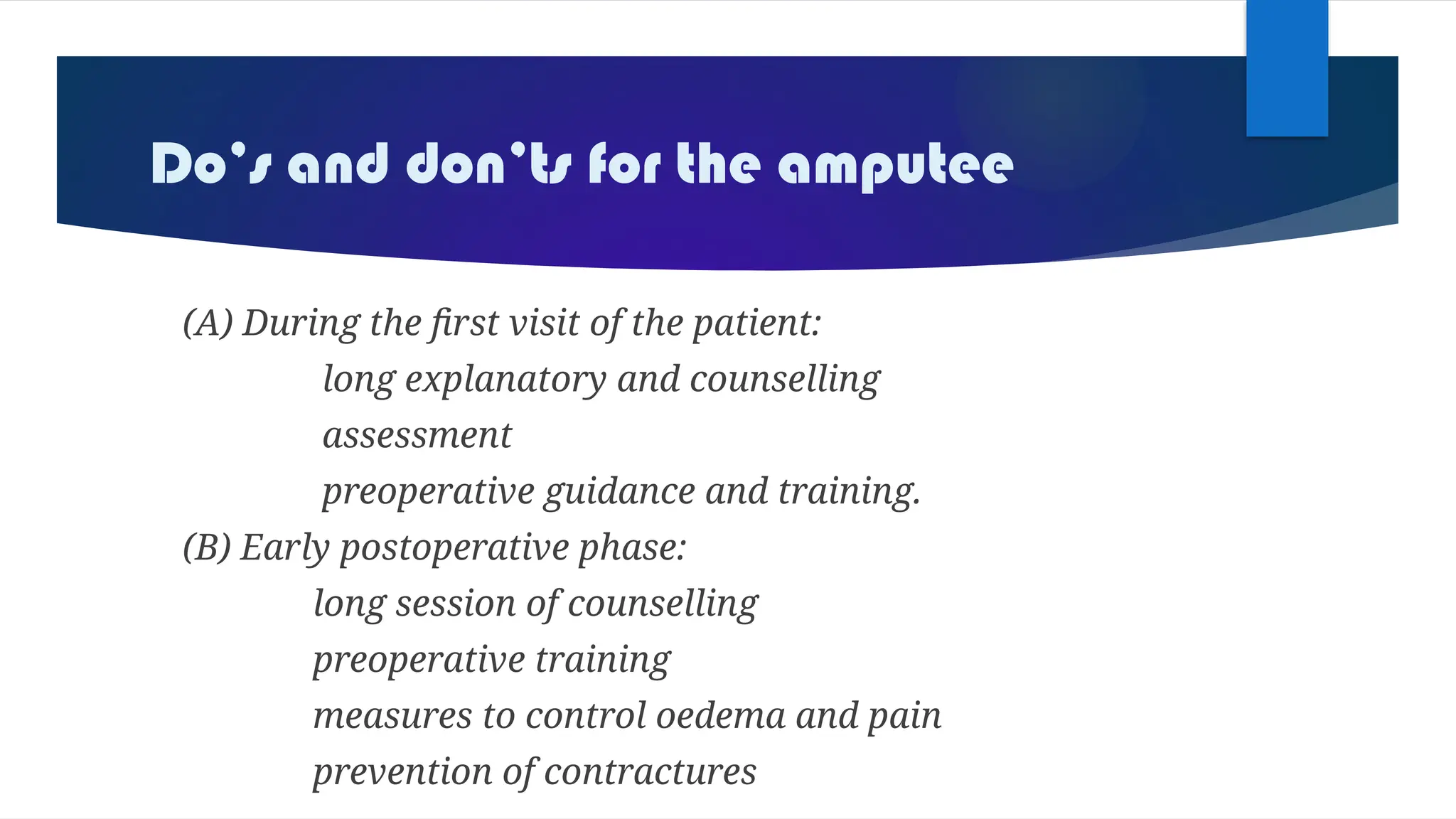 Do's and don'ts for the amputee

(A) During the first visit of the patient:

long explanatory and counselling

assessment

preoperative guidance and training.

(B) Early postoperative phase:

long session of counselling

preoperative training

measures to control oedema and pain

prevention of contractures